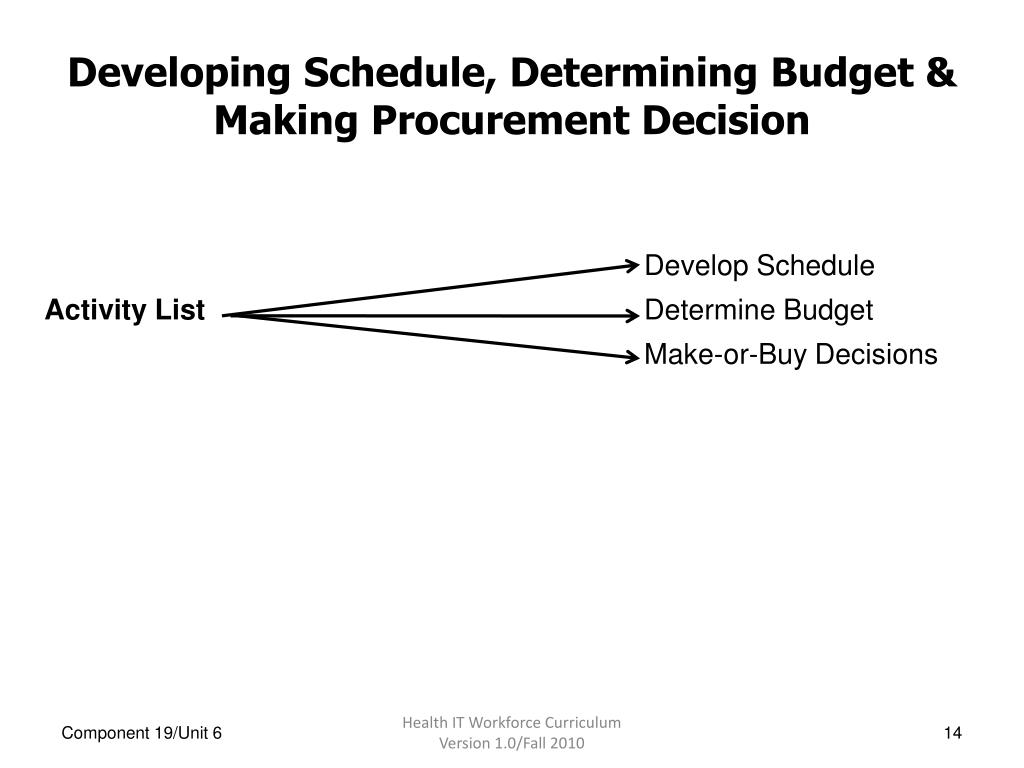 Developing Schedule, Determining Budget & Making Procurement Decision

Activity List

Develop Schedule

Determine Budget

Make-or-Buy Decisions

Component 19/Unit 6

Health IT Workforce Curriculum
Version 1.0/Fall 2010

14